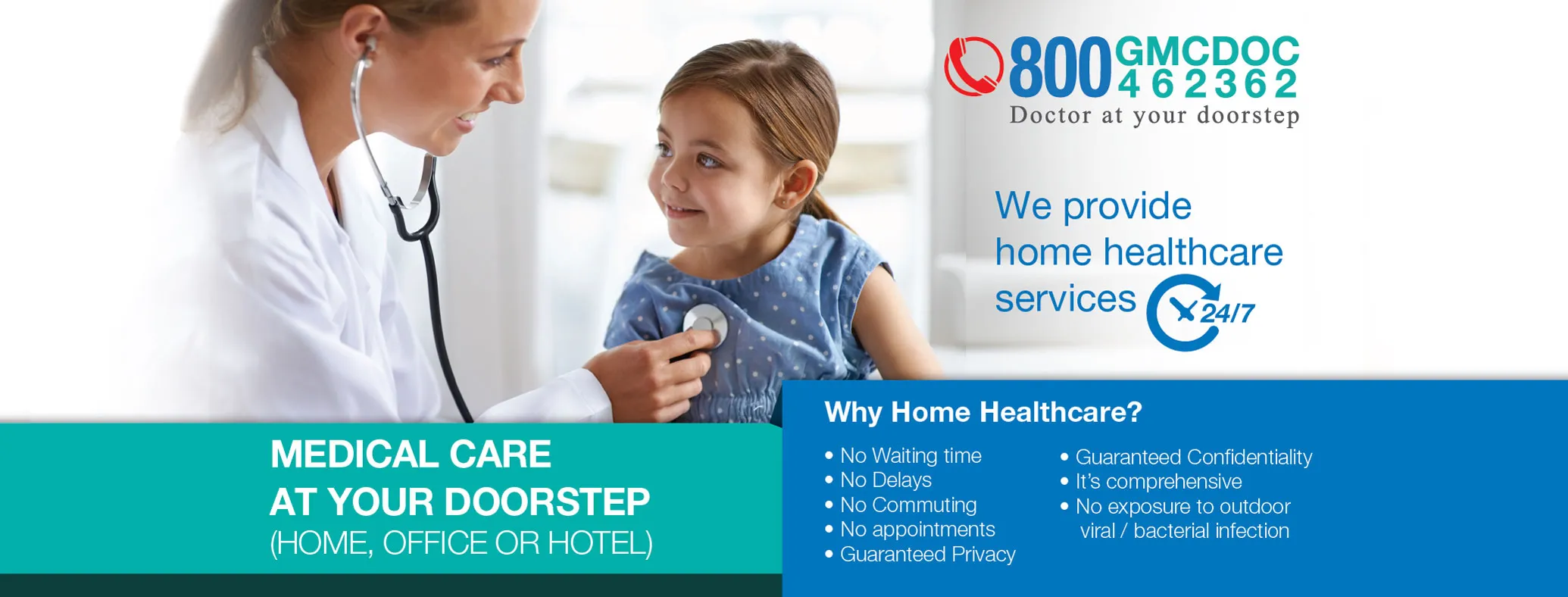 800 GMCDOC
462362
Doctor at your doorstep

We provide home healthcare services 24/7

MEDICAL CARE
AT YOUR DOORSTEP
(HOME, OFFICE OR HOTEL)

Why Home Healthcare?

• No Waiting time
• No Delays
• No Commuting
• No appointments
• Guaranteed Privacy

• Guaranteed Confidentiality
• It's comprehensive
• No exposure to outdoor viral / bacterial infection